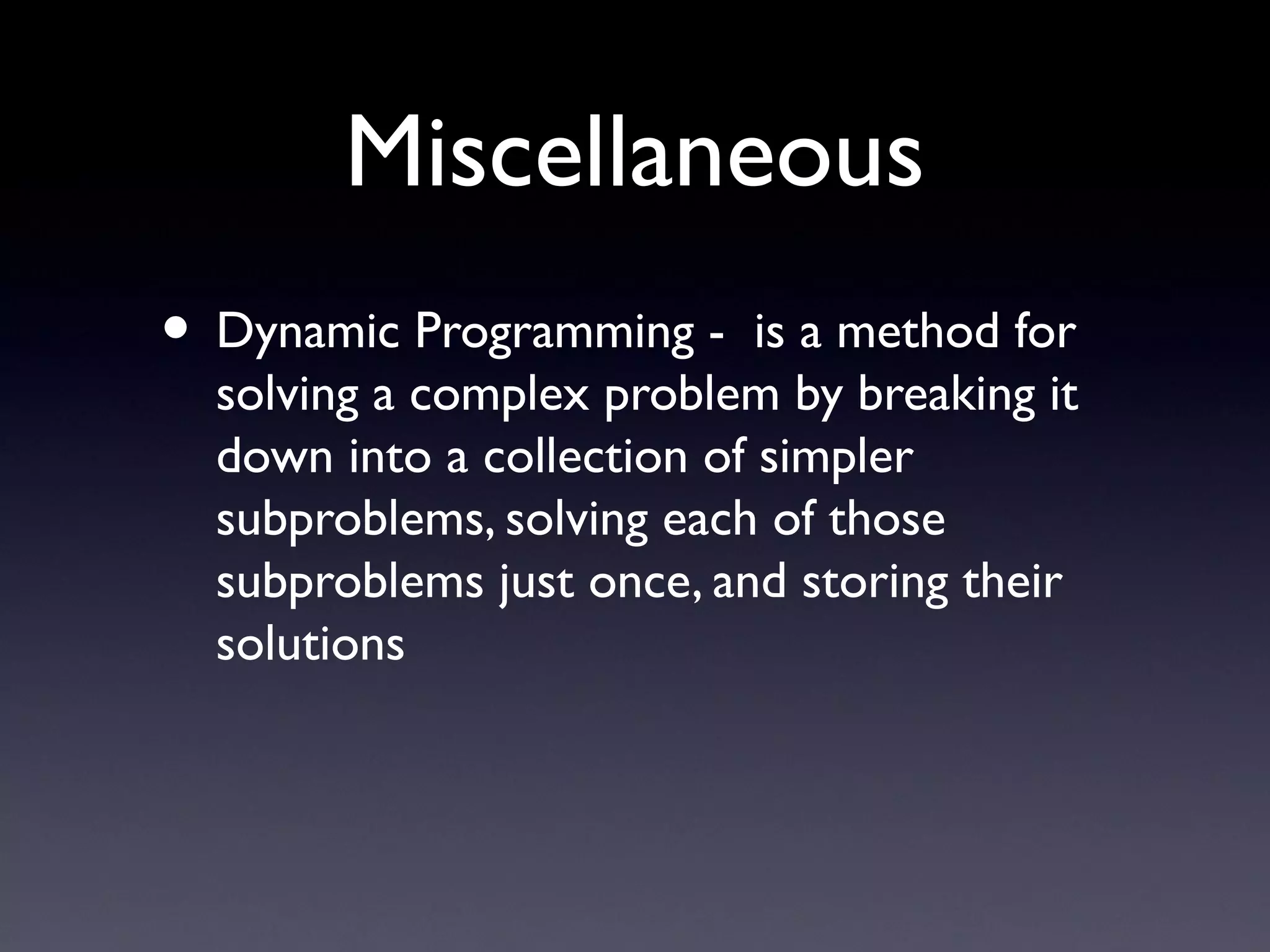 Miscellaneous

• Dynamic Programming - is a method for solving a complex problem by breaking it down into a collection of simpler subproblems, solving each of those subproblems just once, and storing their solutions